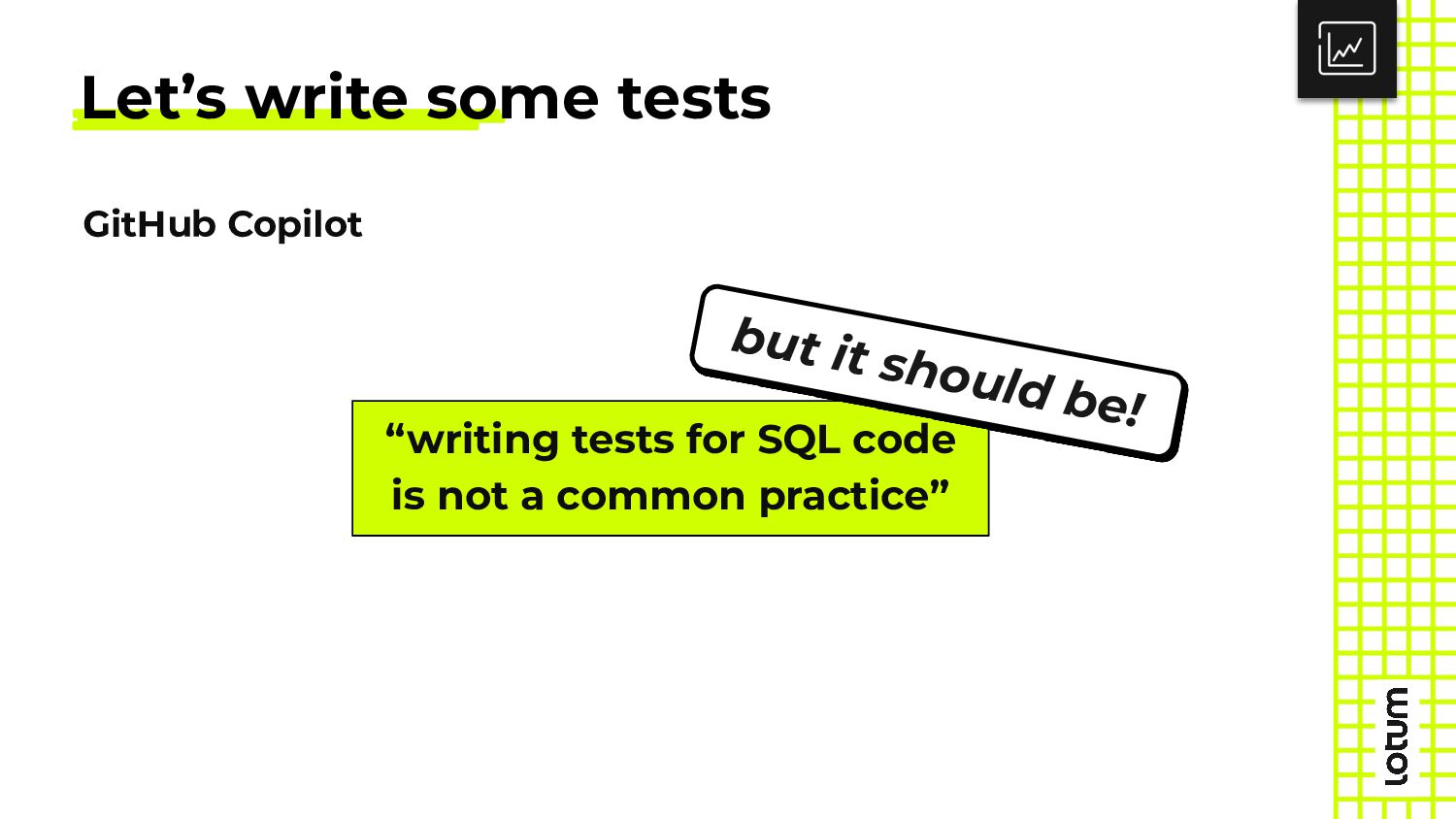 Let’s write some tests

GitHub Copilot

but it should be!

“writing tests for SQL code is not a common practice”

lotum